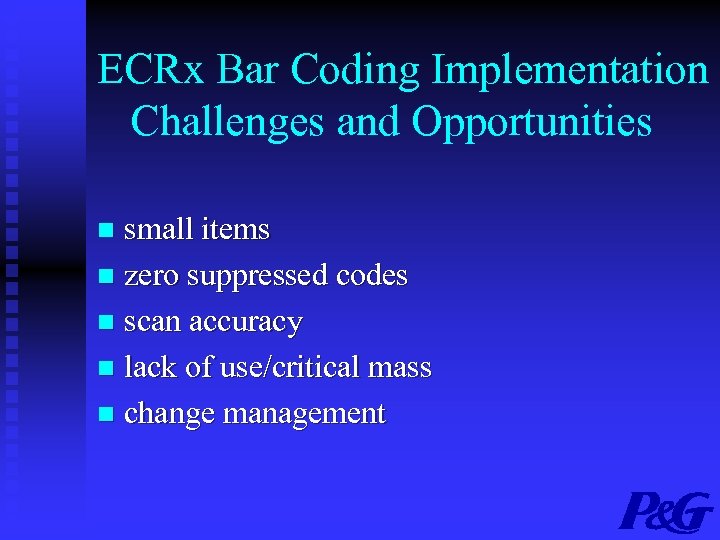 ECRx Bar Coding Implementation Challenges and Opportunities

- small items
- zero suppressed codes
- scan accuracy
- lack of use/critical mass
- change management

P&G